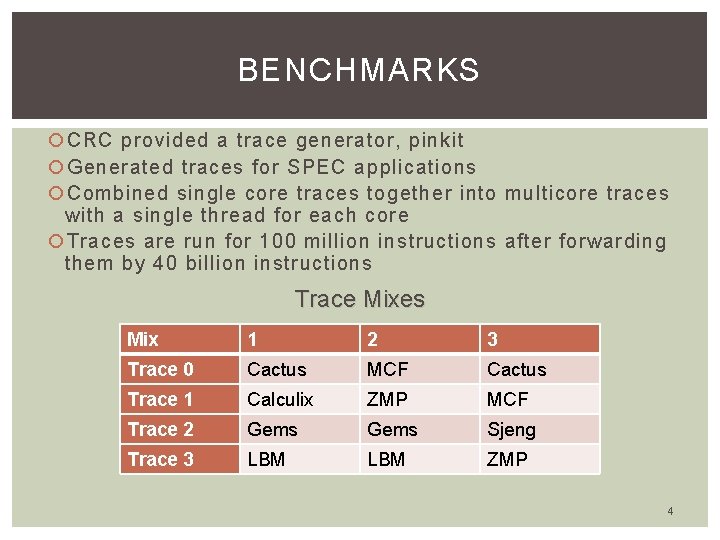 BENCHMARKS

CRC provided a trace generator, pinkit

Generated traces for SPEC applications

Combined single core traces together into multicore traces with a single thread for each core

Traces are run for 100 million instructions after forwarding them by 40 billion instructions

Trace Mixes

| Mix | 1 | 2 | 3 |
|---|---|---|---|
| Trace 0 | Cactus | MCF | Cactus |
| Trace 1 | Calculix | ZMP | MCF |
| Trace 2 | Gems | Gems | Sjeng |
| Trace 3 | LBM | LBM | ZMP |

4